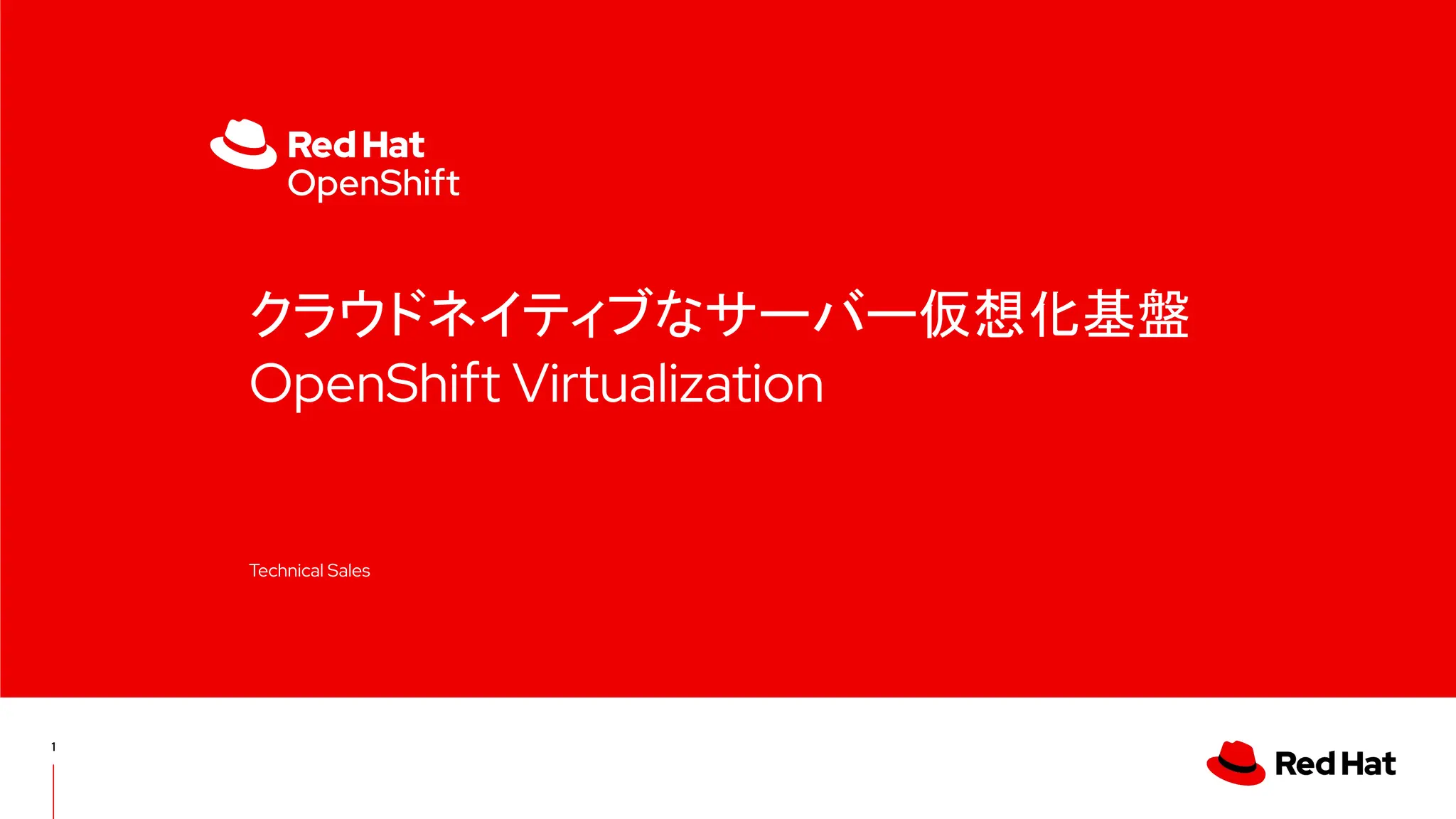 Red Hat
OpenShift

クラウドネイティブなサーバー仮想化基盤
OpenShift Virtualization

Technical Sales

1

Red Hat